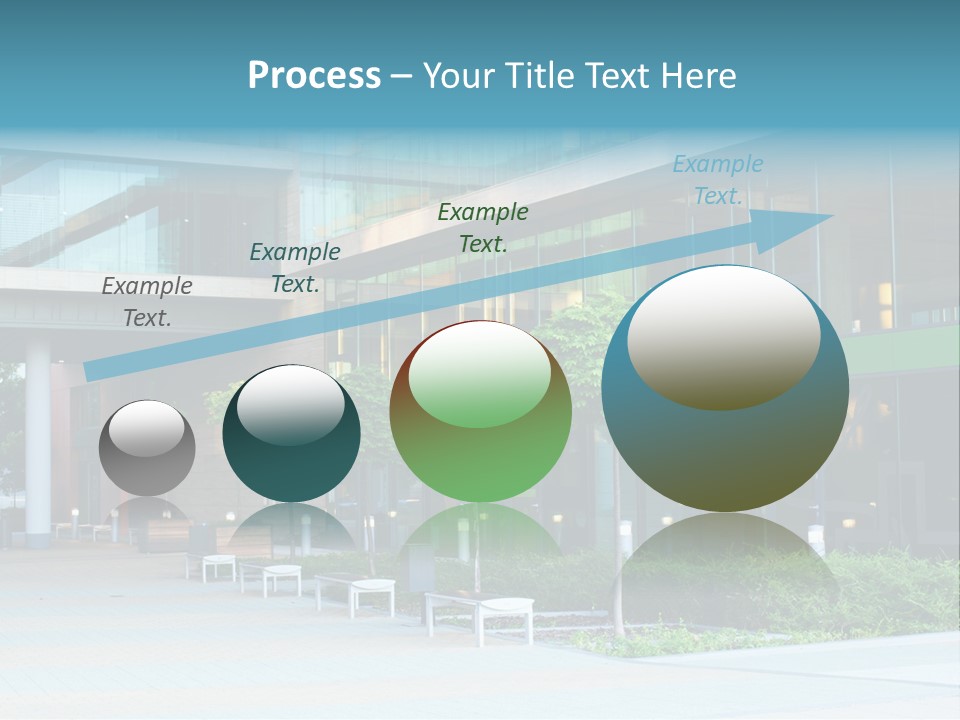 Process – Your Title Text Here

Example Text.

Example Text.

Example Text.

Example Text.